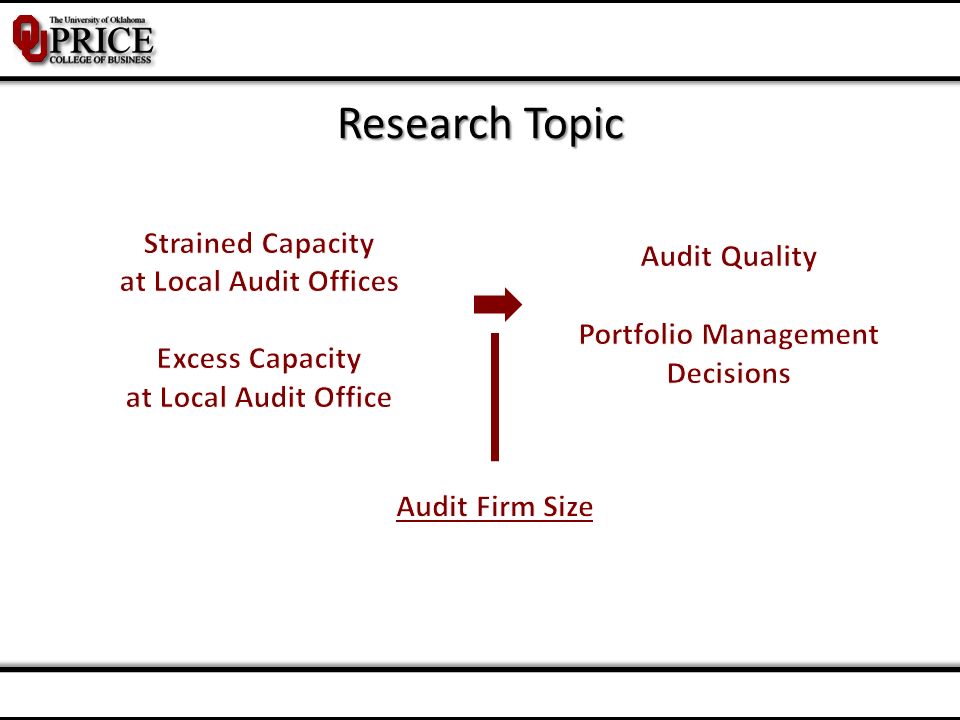 The University of Oklahoma
OU PRICE
COLLEGE OF BUSINESS

Research Topic

Strained Capacity at Local Audit Offices

Excess Capacity at Local Audit Office

Audit Quality

Portfolio Management Decisions

Audit Firm Size